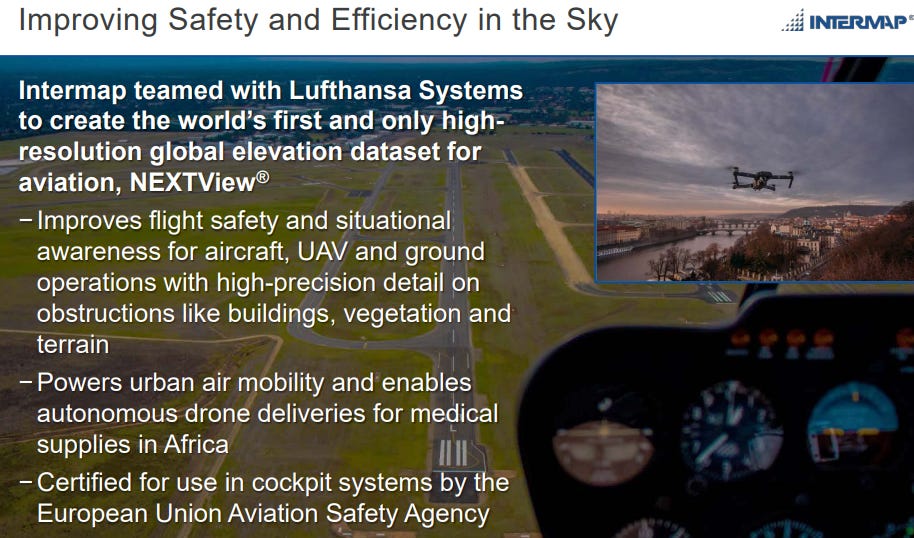 Improving Safety and Efficiency in the Sky

INTERMAP®

Intermap teamed with Lufthansa Systems to create the world's first and only high-resolution global elevation dataset for aviation, NEXTView®

– Improves flight safety and situational awareness for aircraft, UAV and ground operations with high-precision detail on obstructions like buildings, vegetation and terrain

– Powers urban air mobility and enables autonomous drone deliveries for medical supplies in Africa

– Certified for use in cockpit systems by the European Union Aviation Safety Agency